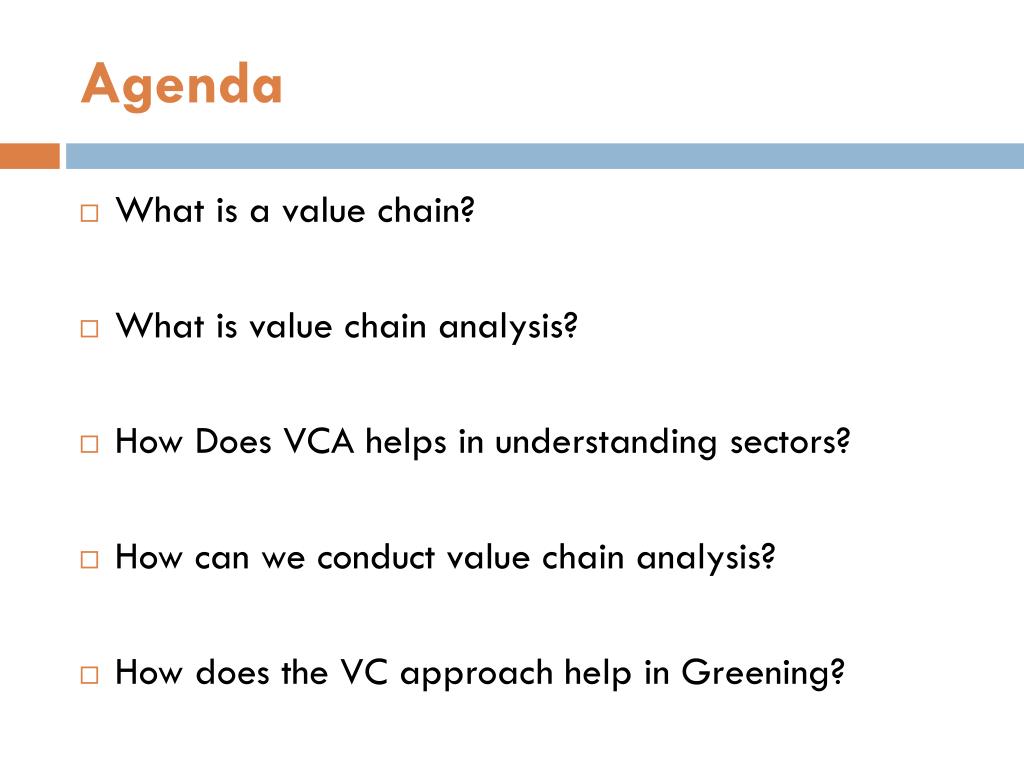 Agenda

□ What is a value chain?

□ What is value chain analysis?

□ How Does VCA helps in understanding sectors?

□ How can we conduct value chain analysis?

□ How does the VC approach help in Greening?